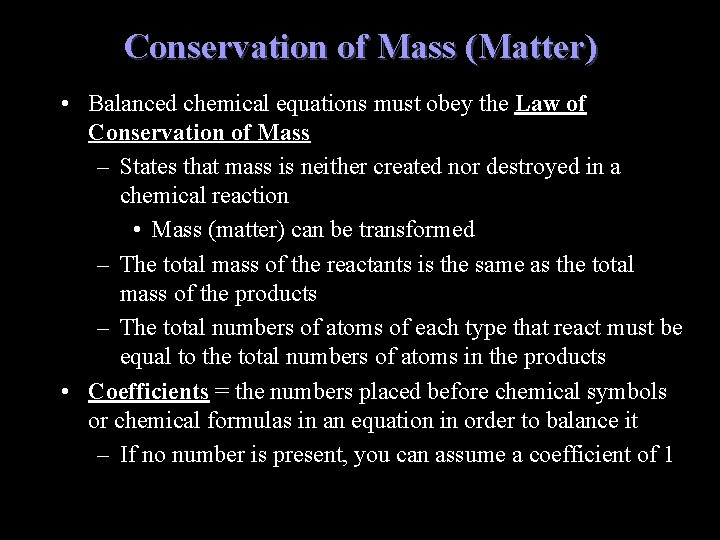 Conservation of Mass (Matter)

• Balanced chemical equations must obey the Law of Conservation of Mass

– States that mass is neither created nor destroyed in a chemical reaction

• Mass (matter) can be transformed

– The total mass of the reactants is the same as the total mass of the products

– The total numbers of atoms of each type that react must be equal to the total numbers of atoms in the products

• Coefficients = the numbers placed before chemical symbols or chemical formulas in an equation in order to balance it

– If no number is present, you can assume a coefficient of 1